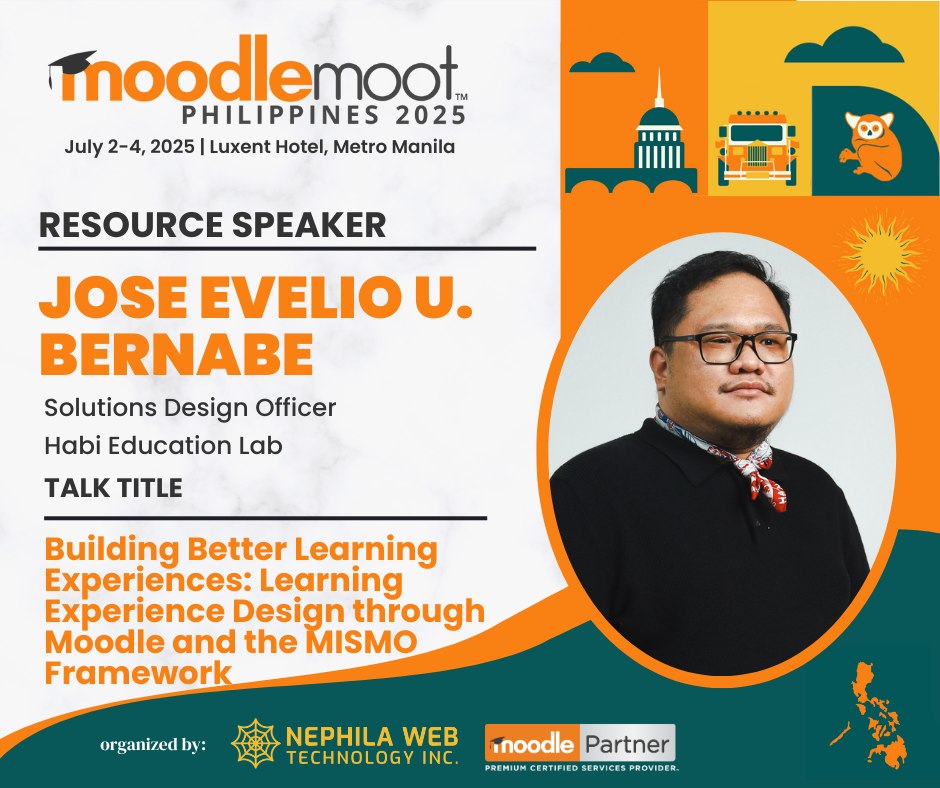 moodlemoot™
PHILIPPINES 2025
July 2-4, 2025 | Luxent Hotel, Metro Manila

RESOURCE SPEAKER

JOSE EVELIO U. BERNABE

Solutions Design Officer
Habi Education Lab

TALK TITLE

Building Better Learning Experiences: Learning Experience Design through Moodle and the MISMO Framework

organized by: NEPHILA WEB TECHNOLOGY INC.

moodle Partner
PREMIUM CERTIFIED SERVICES PROVIDER.